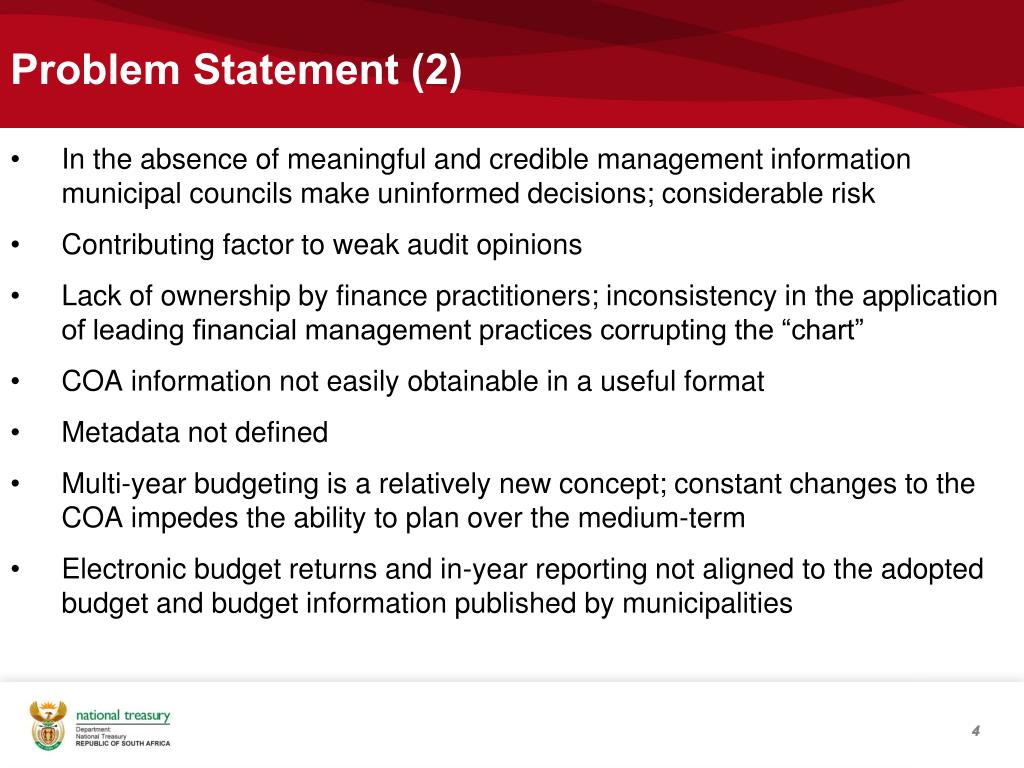 Problem Statement (2)

• In the absence of meaningful and credible management information municipal councils make uninformed decisions; considerable risk

• Contributing factor to weak audit opinions

• Lack of ownership by finance practitioners; inconsistency in the application of leading financial management practices corrupting the “chart”

• COA information not easily obtainable in a useful format

• Metadata not defined

• Multi-year budgeting is a relatively new concept; constant changes to the COA impedes the ability to plan over the medium-term

• Electronic budget returns and in-year reporting not aligned to the adopted budget and budget information published by municipalities

national treasury
Department:
National Treasury
REPUBLIC OF SOUTH AFRICA

4